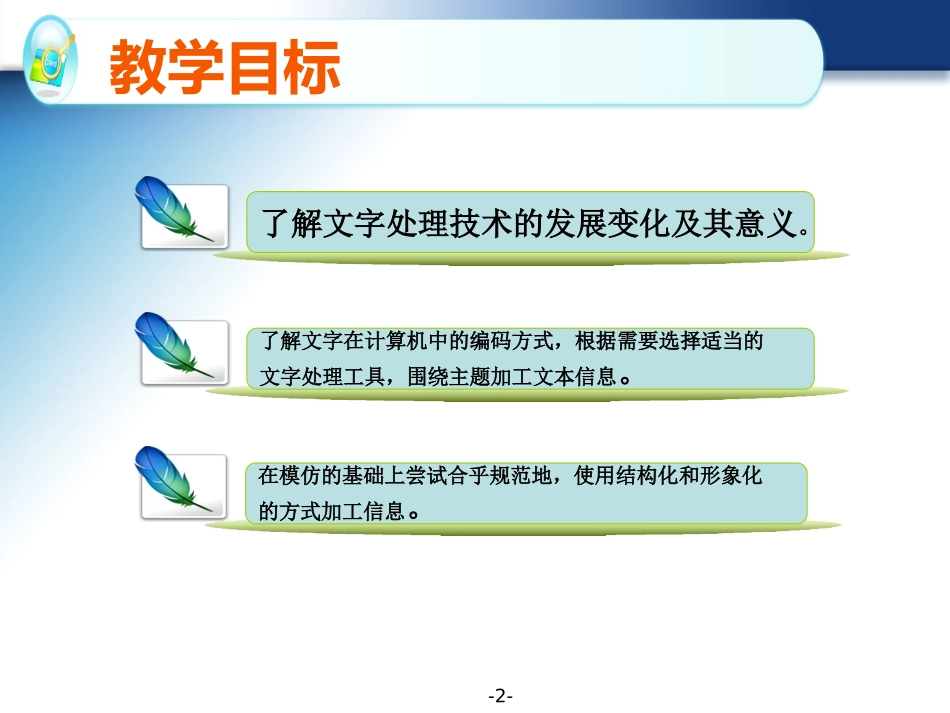 教学目标

了解文字处理技术的发展变化及其意义。

了解文字在计算机中的编码方式，根据需要选择适当的文字处理工具，围绕主题加工文本信息。

在模仿的基础上尝试合乎规范地，使用结构化和形象化的方式加工信息。

-2-